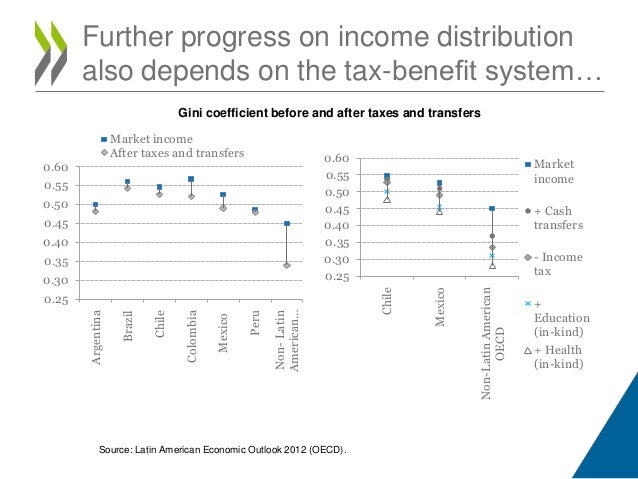 Further progress on income distribution also depends on the tax-benefit system…

Gini coefficient before and after taxes and transfers

Market income
After taxes and transfers

0.60
0.55
0.50
0.45
0.40
0.35
0.30
0.25

Argentina
Brazil
Chile
Colombia
Mexico
Peru
Non- Latin American…

0.60
0.55
0.50
0.45
0.40
0.35
0.30
0.25

Chile
Mexico
Non-Latin American OECD

Market income
+ Cash transfers
- Income tax
+ Education (in-kind)
+ Health (in-kind)

Source: Latin American Economic Outlook 2012 (OECD).